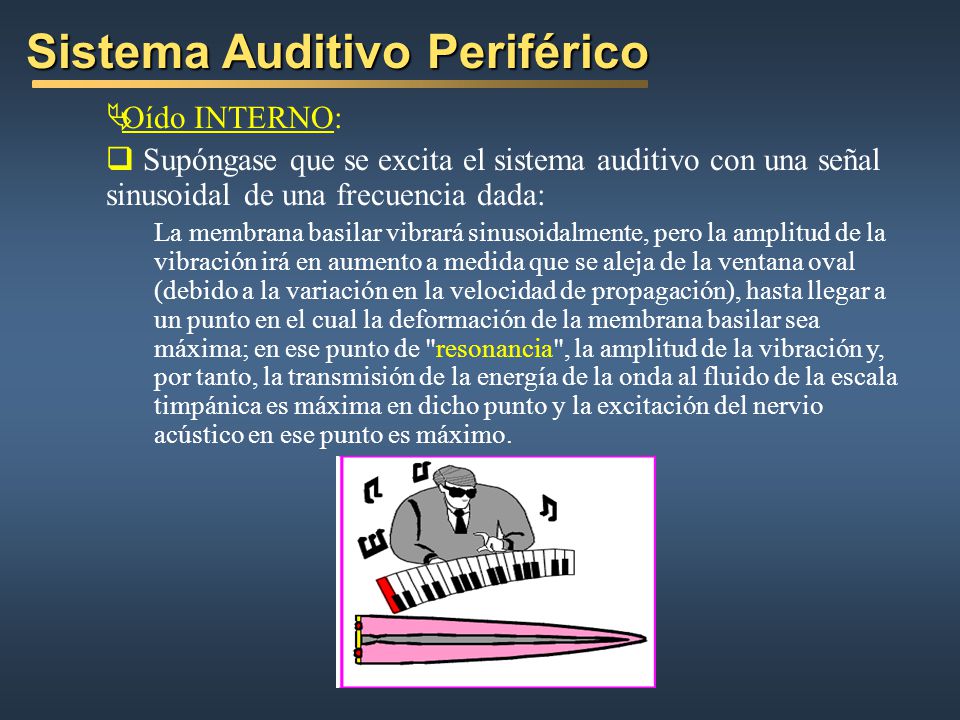 Sistema Auditivo Periférico

Oído INTERNO:

Supóngase que se excita el sistema auditivo con una señal sinusoidal de una frecuencia dada:

La membrana basilar vibrará sinusoidalmente, pero la amplitud de la vibración irá en aumento a medida que se aleja de la ventana oval (debido a la variación en la velocidad de propagación), hasta llegar a un punto en el cual la deformación de la membrana basilar sea máxima; en ese punto de "resonancia", la amplitud de la vibración y, por tanto, la transmisión de la energía de la onda al fluido de la escala timpánica es máxima en dicho punto y la excitación del nervio acústico en ese punto es máximo.